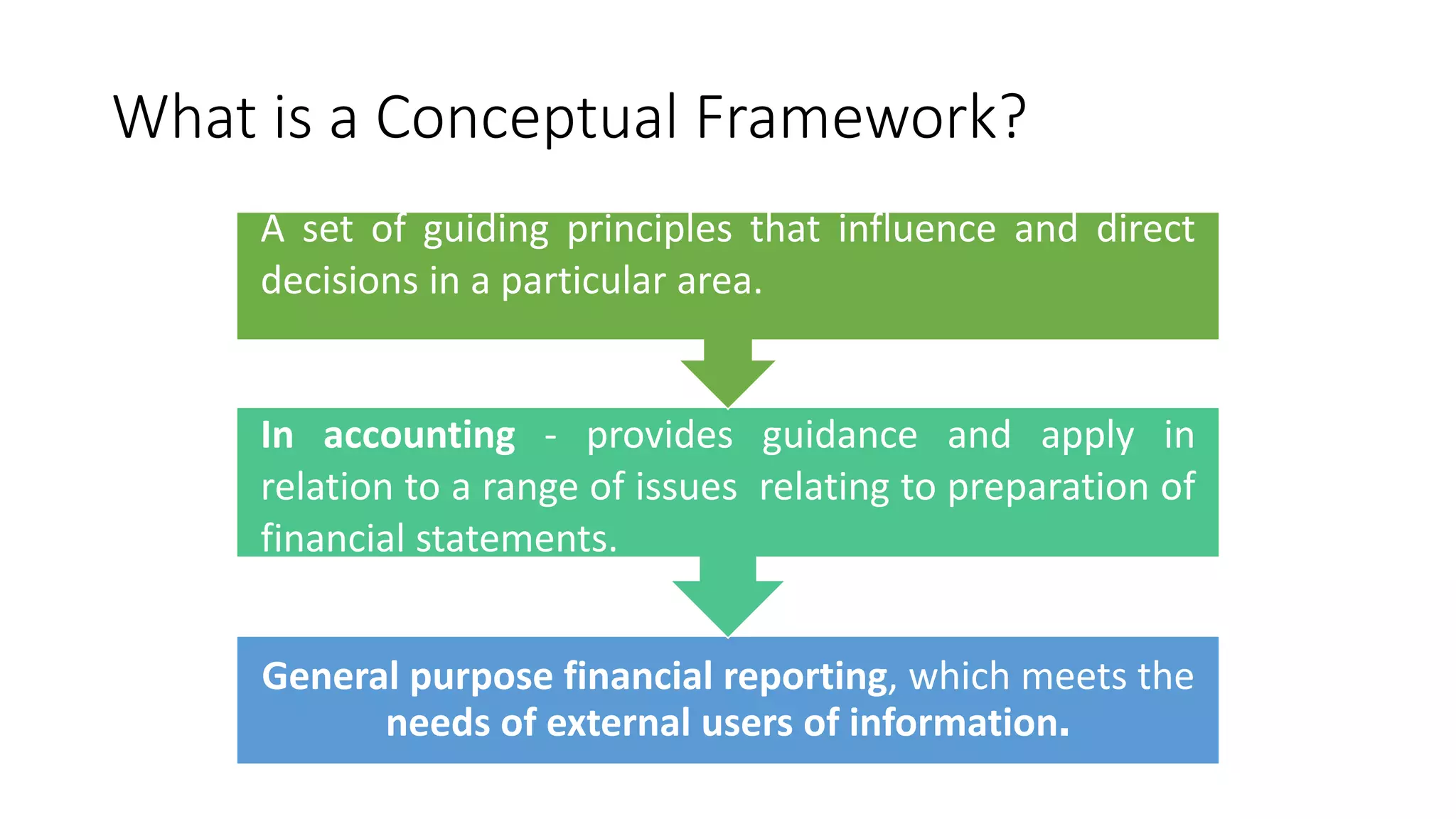 What is a Conceptual Framework?

A set of guiding principles that influence and direct decisions in a particular area.

In accounting - provides guidance and apply in relation to a range of issues relating to preparation of financial statements.

General purpose financial reporting, which meets the needs of external users of information.